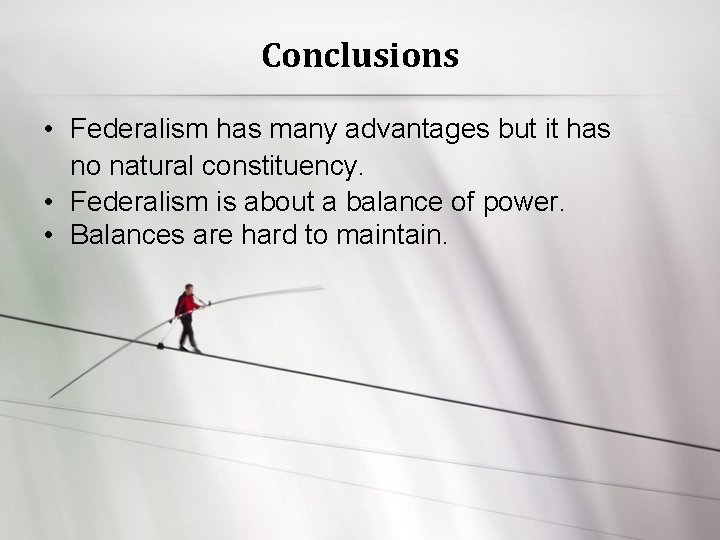 Conclusions

• Federalism has many advantages but it has no natural constituency.
• Federalism is about a balance of power.
• Balances are hard to maintain.